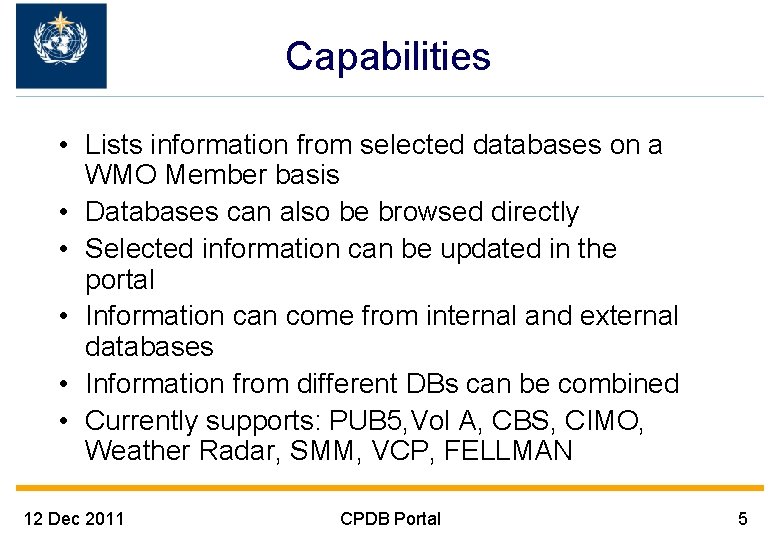 Capabilities

• Lists information from selected databases on a WMO Member basis
• Databases can also be browsed directly
• Selected information can be updated in the portal
• Information can come from internal and external databases
• Information from different DBs can be combined
• Currently supports: PUB5,Vol A, CBS, CIMO, Weather Radar, SMM, VCP, FELLMAN

12 Dec 2011
CPDB Portal
5